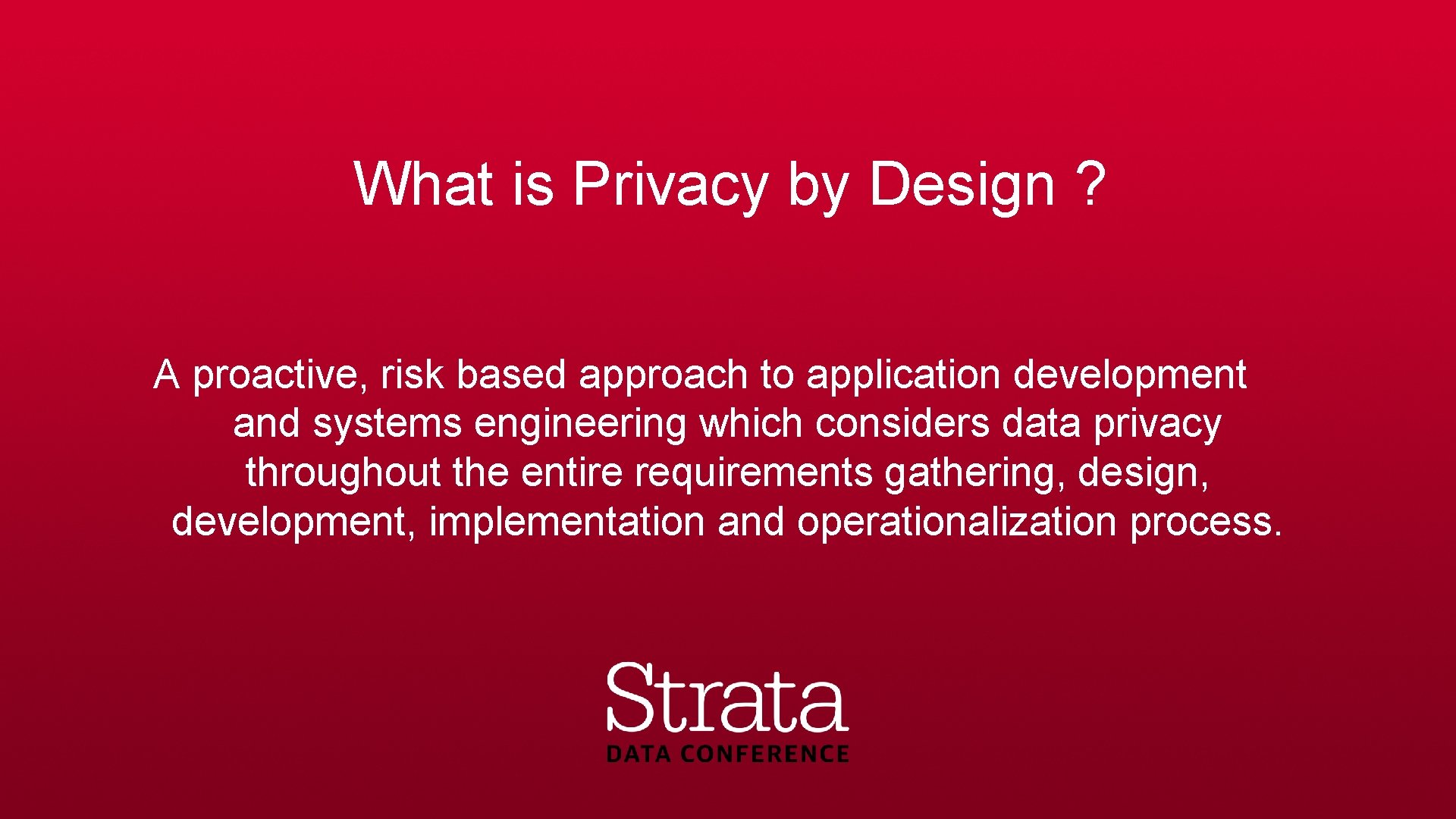 What is Privacy by Design ?

A proactive, risk based approach to application development and systems engineering which considers data privacy throughout the entire requirements gathering, design, development, implementation and operationalization process.

Strata
DATA CONFERENCE